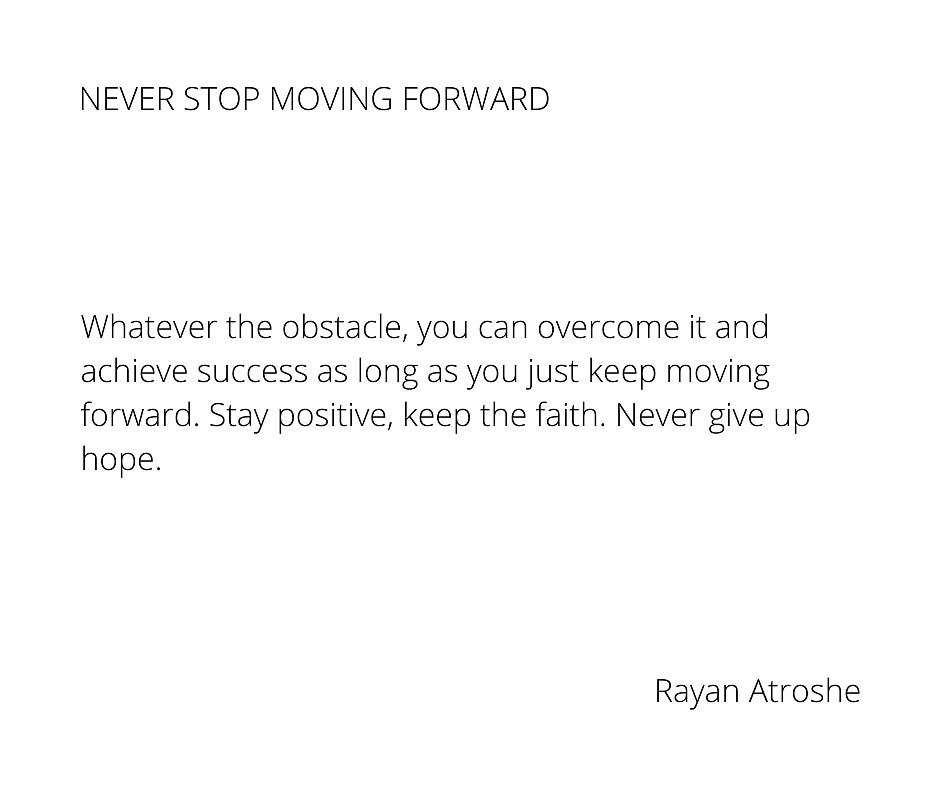 NEVER STOP MOVING FORWARD

Whatever the obstacle, you can overcome it and achieve success as long as you just keep moving forward. Stay positive, keep the faith. Never give up hope.

Rayan Atroshe